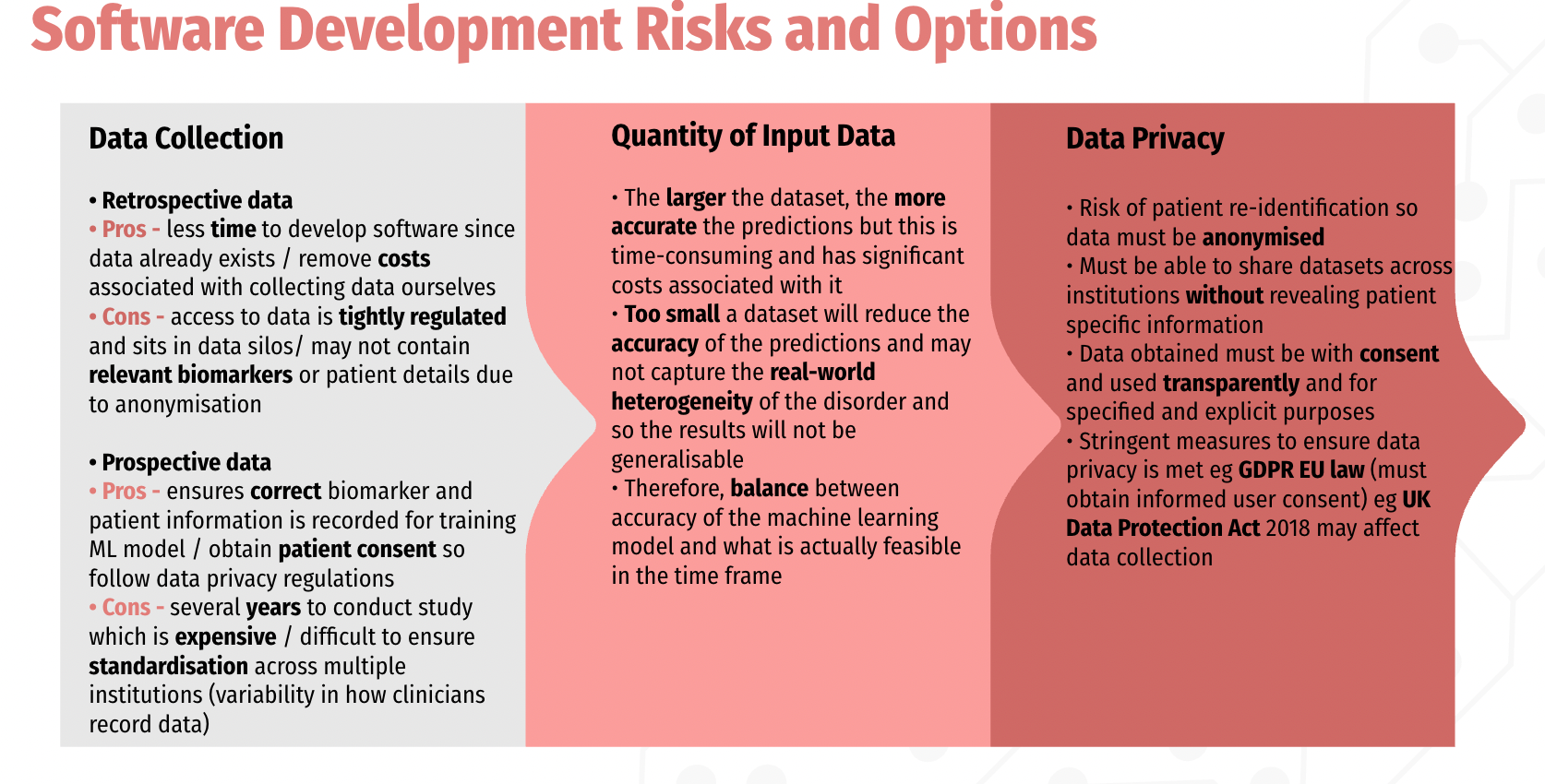 Software Development Risks and Options

Data Collection

• Retrospective data
• Pros - less time to develop software since data already exists / remove costs associated with collecting data ourselves
• Cons - access to data is tightly regulated and sits in data silos/ may not contain relevant biomarkers or patient details due to anonymisation

• Prospective data
• Pros - ensures correct biomarker and patient information is recorded for training ML model / obtain patient consent so follow data privacy regulations
• Cons - several years to conduct study which is expensive / difficult to ensure standardisation across multiple institutions (variability in how clinicians record data)

Quantity of Input Data

• The larger the dataset, the more accurate the predictions but this is time-consuming and has significant costs associated with it
• Too small a dataset will reduce the accuracy of the predictions and may not capture the real-world heterogeneity of the disorder and so the results will not be generalisable
• Therefore, balance between accuracy of the machine learning model and what is actually feasible in the time frame

Data Privacy

• Risk of patient re-identification so data must be anonymised
• Must be able to share datasets across institutions without revealing patient specific information
• Data obtained must be with consent and used transparently and for specified and explicit purposes
• Stringent measures to ensure data privacy is met eg GDPR EU law (must obtain informed user consent) eg UK Data Protection Act 2018 may affect data collection